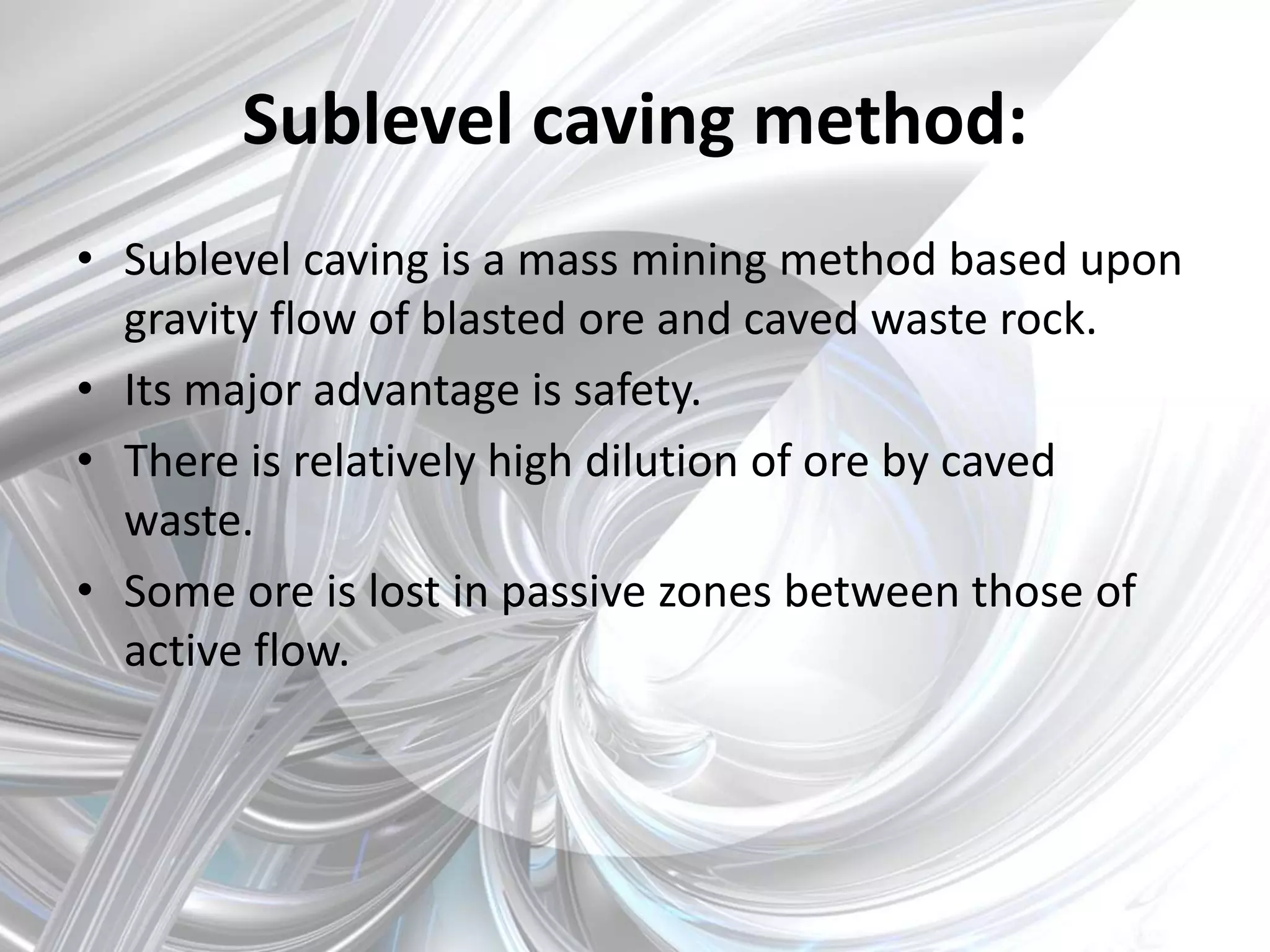 Sublevel caving method:

• Sublevel caving is a mass mining method based upon gravity flow of blasted ore and caved waste rock.
• Its major advantage is safety.
• There is relatively high dilution of ore by caved waste.
• Some ore is lost in passive zones between those of active flow.